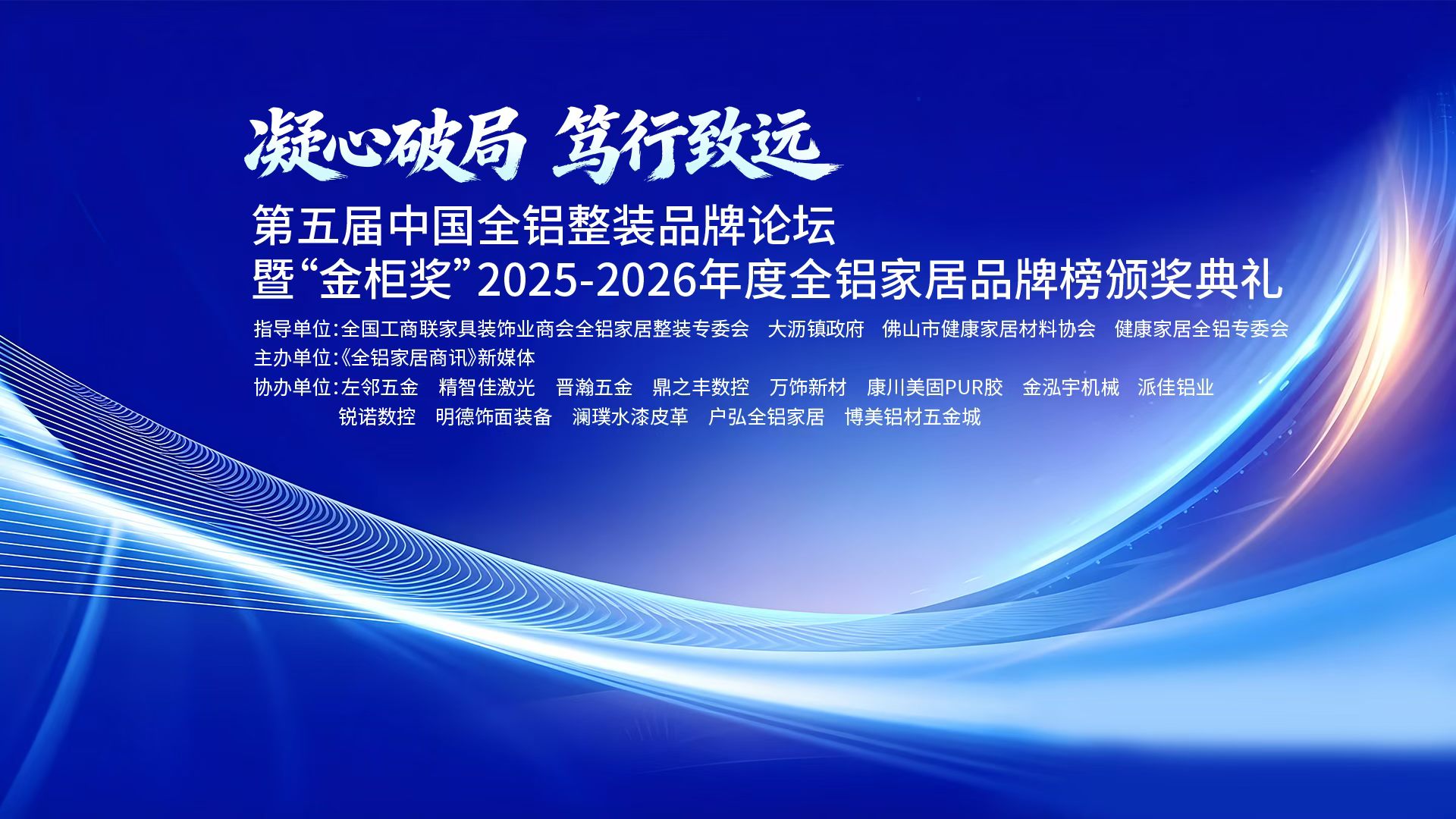 凝心破局 笃行致远

第五届中国全铝整装品牌论坛
暨“金柜奖”2025-2026年度全铝家居品牌榜颁奖典礼

指导单位：全国工商联家具装饰业商会全铝家居整装专委会 大沥镇政府 佛山市健康家居材料协会 健康家居全铝专委会
主办单位：《全铝家居商讯》新媒体
协办单位：左邻五金 精智佳激光 晋瀚五金 鼎之丰数控 万饰新材 康川美固PUR胶 金泓宇机械 派佳铝业 锐诺数控 明德饰面装备 澜璞水漆皮革 户弘全铝家居 博美铝材五金城